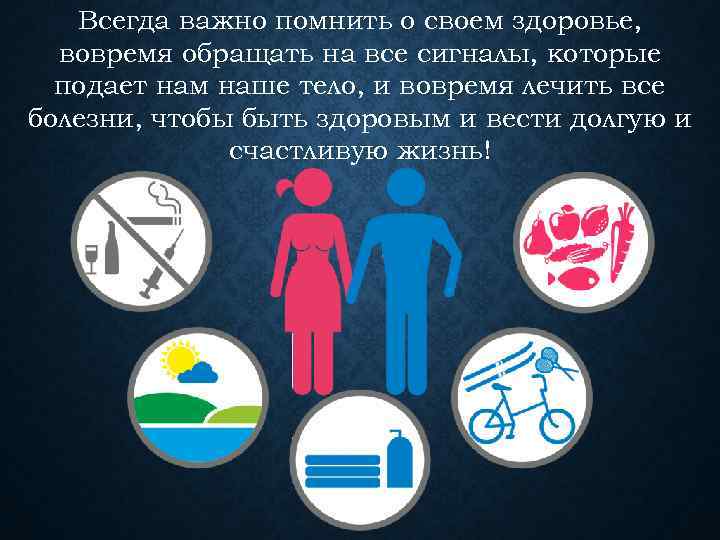 Всегда важно помнить о своем здоровье, вовремя обращать на все сигналы, которые подает нам наше тело, и вовремя лечить все болезни, чтобы быть здоровым и вести долгую и счастливую жизнь!